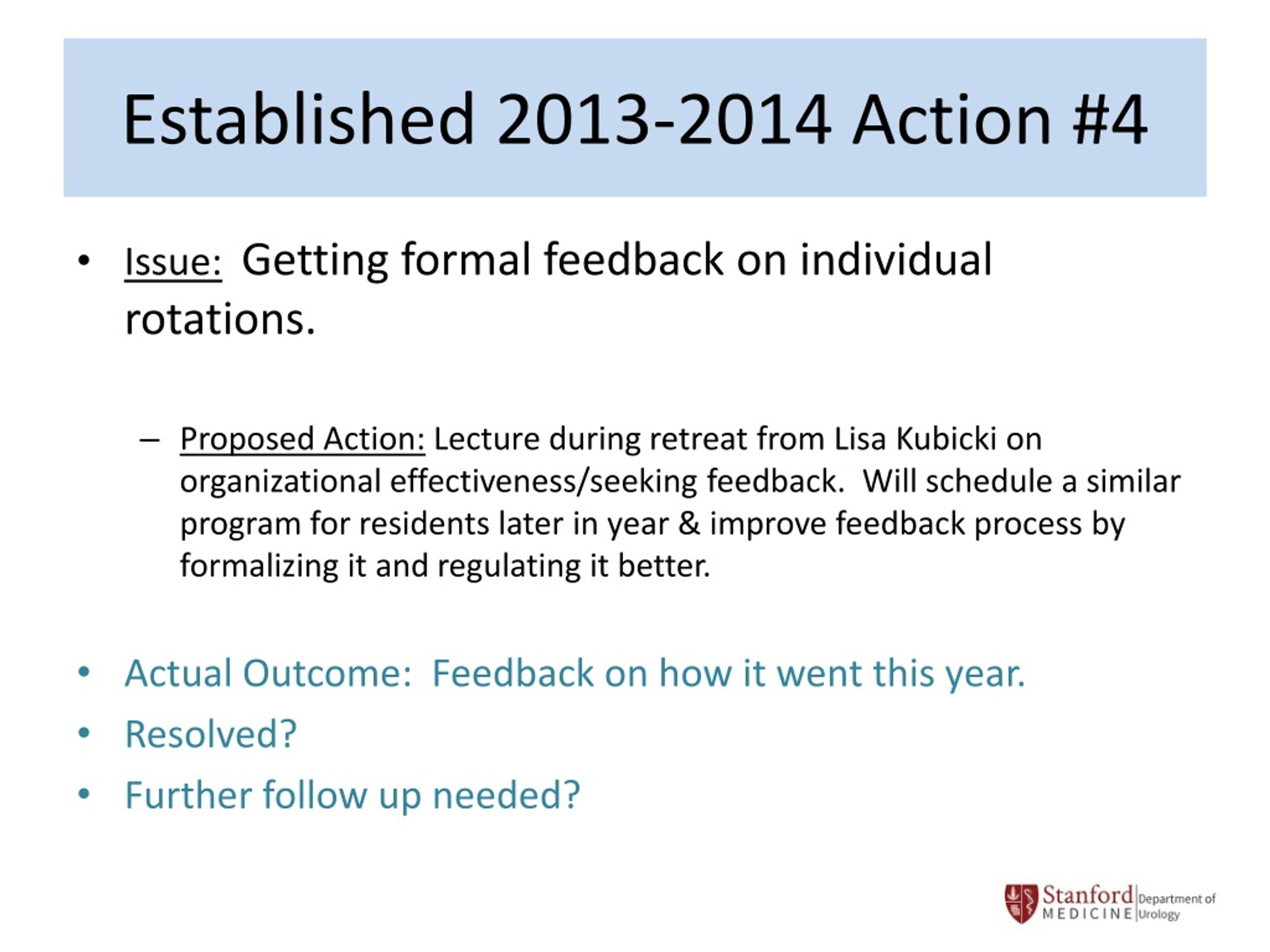 Established 2013-2014 Action #4

• Issue: Getting formal feedback on individual rotations.

– Proposed Action: Lecture during retreat from Lisa Kubicki on organizational effectiveness/seeking feedback. Will schedule a similar program for residents later in year & improve feedback process by formalizing it and regulating it better.

• Actual Outcome: Feedback on how it went this year.
• Resolved?
• Further follow up needed?

Stanford MEDICINE Department of Urology